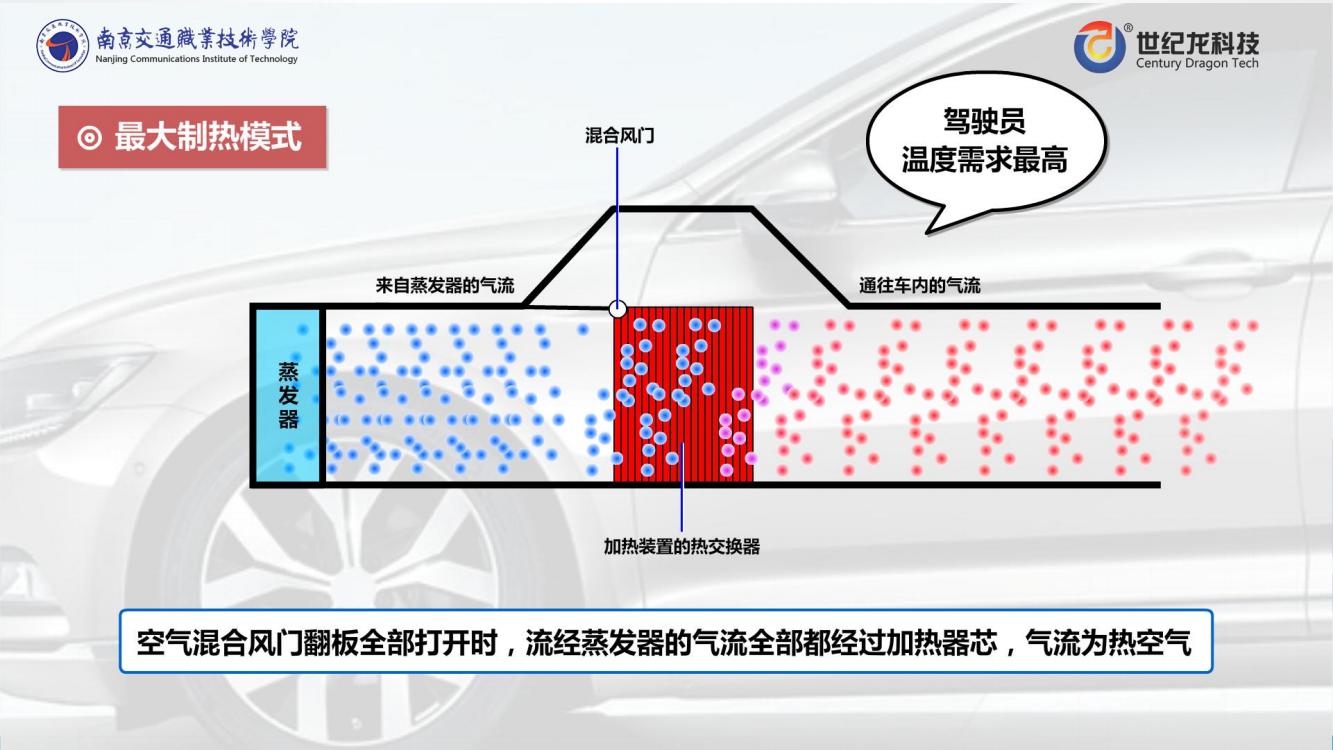 南京交通職業技術學院
Nanjing Communications Institute of Technology

世纪龙科技
Century Dragon Tech

◎ 最大制热模式

驾驶员
温度需求最高

混合风门

来自蒸发器的气流

通往车内的气流

蒸发器

加热装置的热交换器

空气混合风门翻板全部打开时，流经蒸发器的气流全部都经过加热器芯，气流为热空气